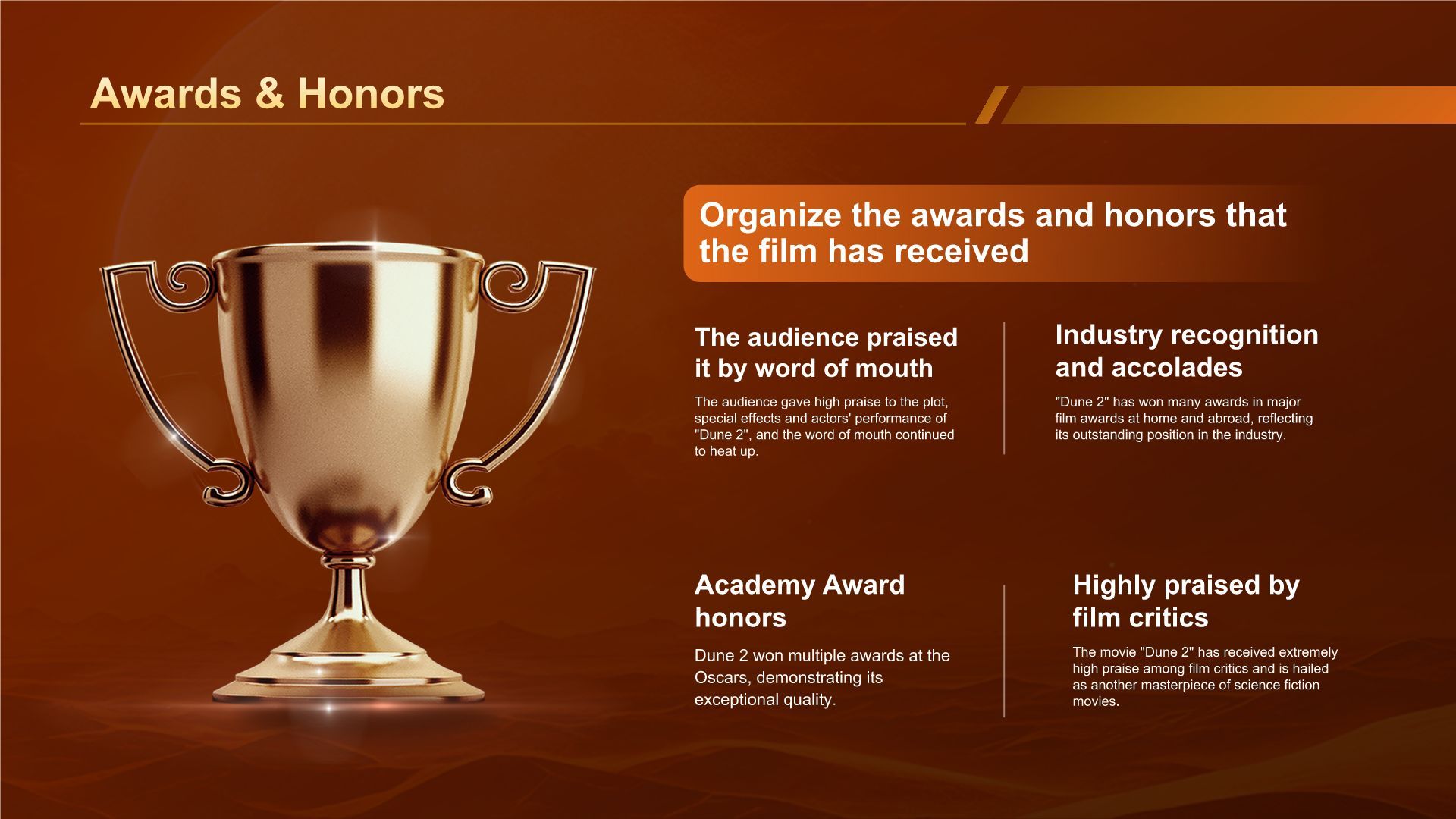 Awards & Honors

Organize the awards and honors that the film has received

The audience praised it by word of mouth

The audience gave high praise to the plot, special effects and actors' performance of "Dune 2", and the word of mouth continued to heat up.

Industry recognition and accolades

"Dune 2" has won many awards in major film awards at home and abroad, reflecting its outstanding position in the industry.

Academy Award honors

Dune 2 won multiple awards at the Oscars, demonstrating its exceptional quality.

Highly praised by film critics

The movie "Dune 2" has received extremely high praise among film critics and is hailed as another masterpiece of science fiction movies.